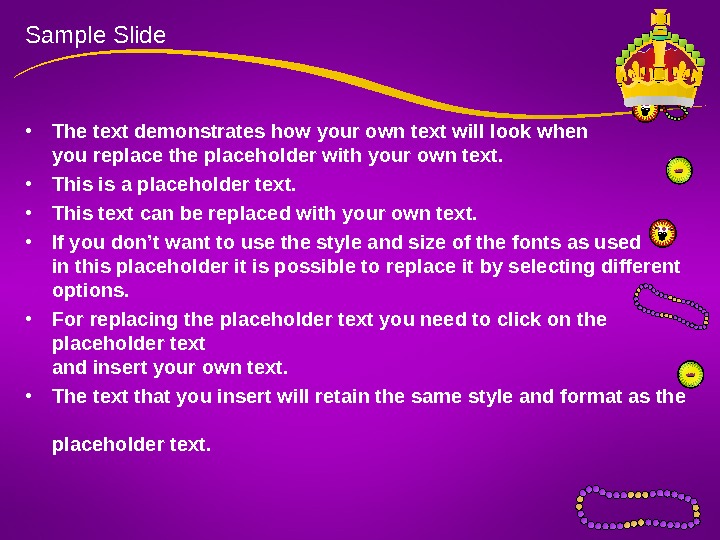 Sample Slide

• The text demonstrates how your own text will look when you replace the placeholder with your own text.
• This is a placeholder text.
• This text can be replaced with your own text.
• If you don’t want to use the style and size of the fonts as used in this placeholder it is possible to replace it by selecting different options.
• For replacing the placeholder text you need to click on the placeholder text
and insert your own text.
• The text that you insert will retain the same style and format as the

placeholder text.